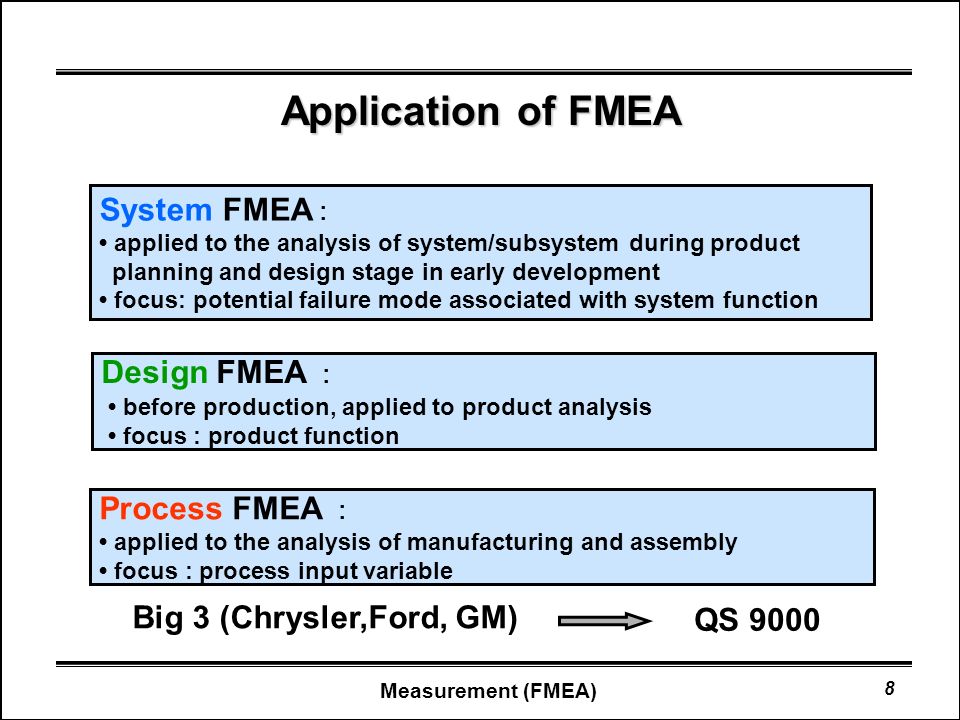 Application of FMEA

System FMEA :
• applied to the analysis of system/subsystem during product planning and design stage in early development
• focus: potential failure mode associated with system function

Design FMEA :
• before production, applied to product analysis
• focus : product function

Process FMEA :
• applied to the analysis of manufacturing and assembly
• focus : process input variable

Big 3 (Chrysler,Ford, GM) QS 9000

Measurement (FMEA)

8